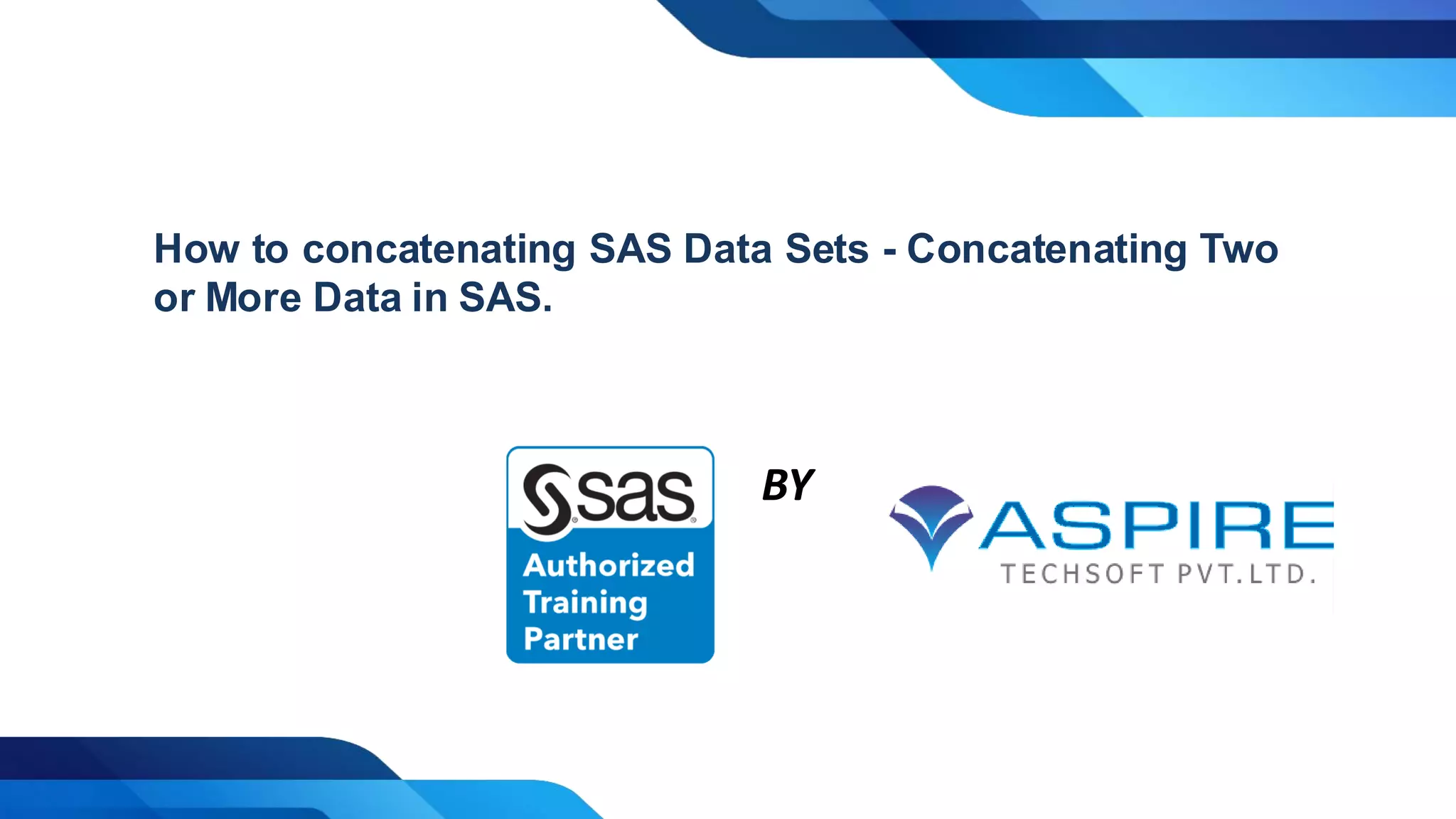 How to concatenating SAS Data Sets - Concatenating Two or More Data in SAS.

sas

Authorized Training Partner

BY

ASPIRE
TECHSOFT PVT.LTD.